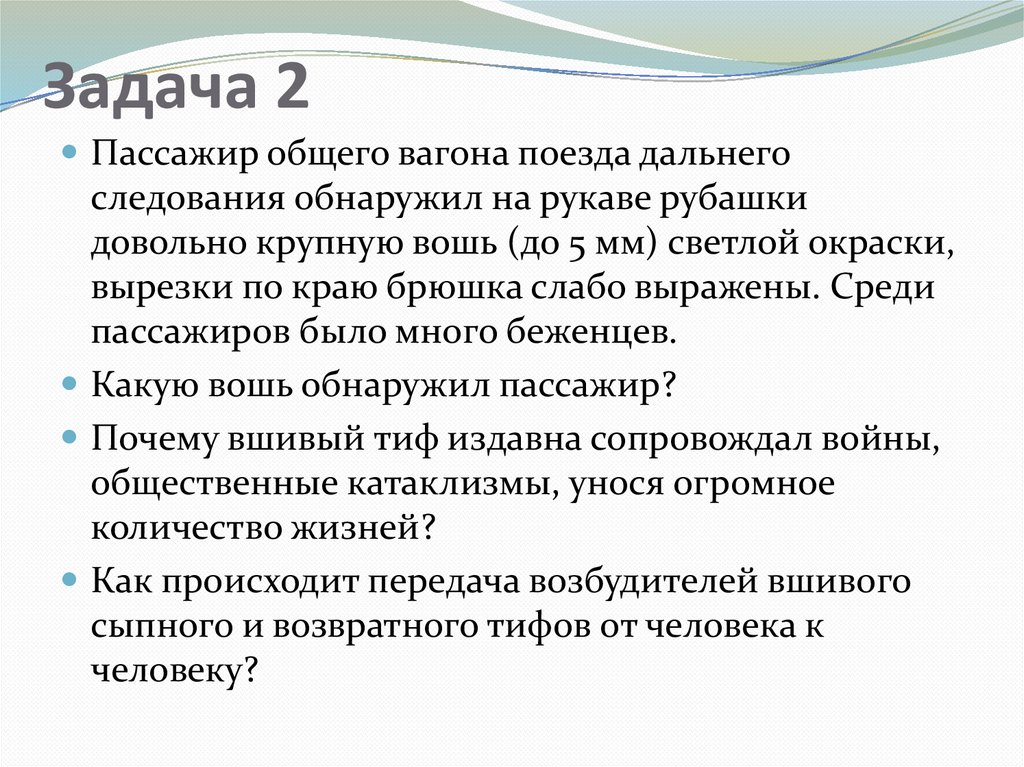 Задача 2

Пассажир общего вагона поезда дальнего следования обнаружил на рукаве рубашки довольно крупную вошь (до 5 мм) светлой окраски, вырезки по краю брюшка слабо выражены. Среди пассажиров было много беженцев.

Какую вошь обнаружил пассажир?

Почему вшивый тиф издавна сопровождал войны, общественные катаклизмы, унося огромное количество жизней?

Как происходит передача возбудителей вшивого сыпного и возвратного тифов от человека к человеку?